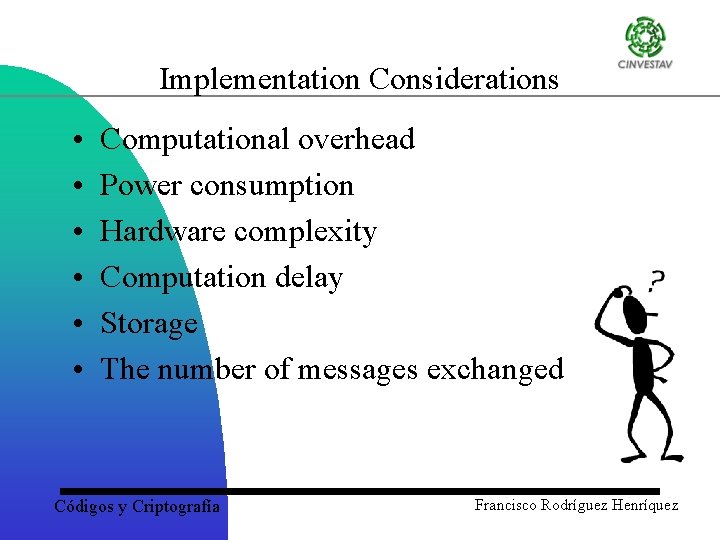 CINVESTAV

Implementation Considerations

• Computational overhead
• Power consumption
• Hardware complexity
• Computation delay
• Storage
• The number of messages exchanged

?

Códigos y Criptografía

Francisco Rodríguez Henríquez